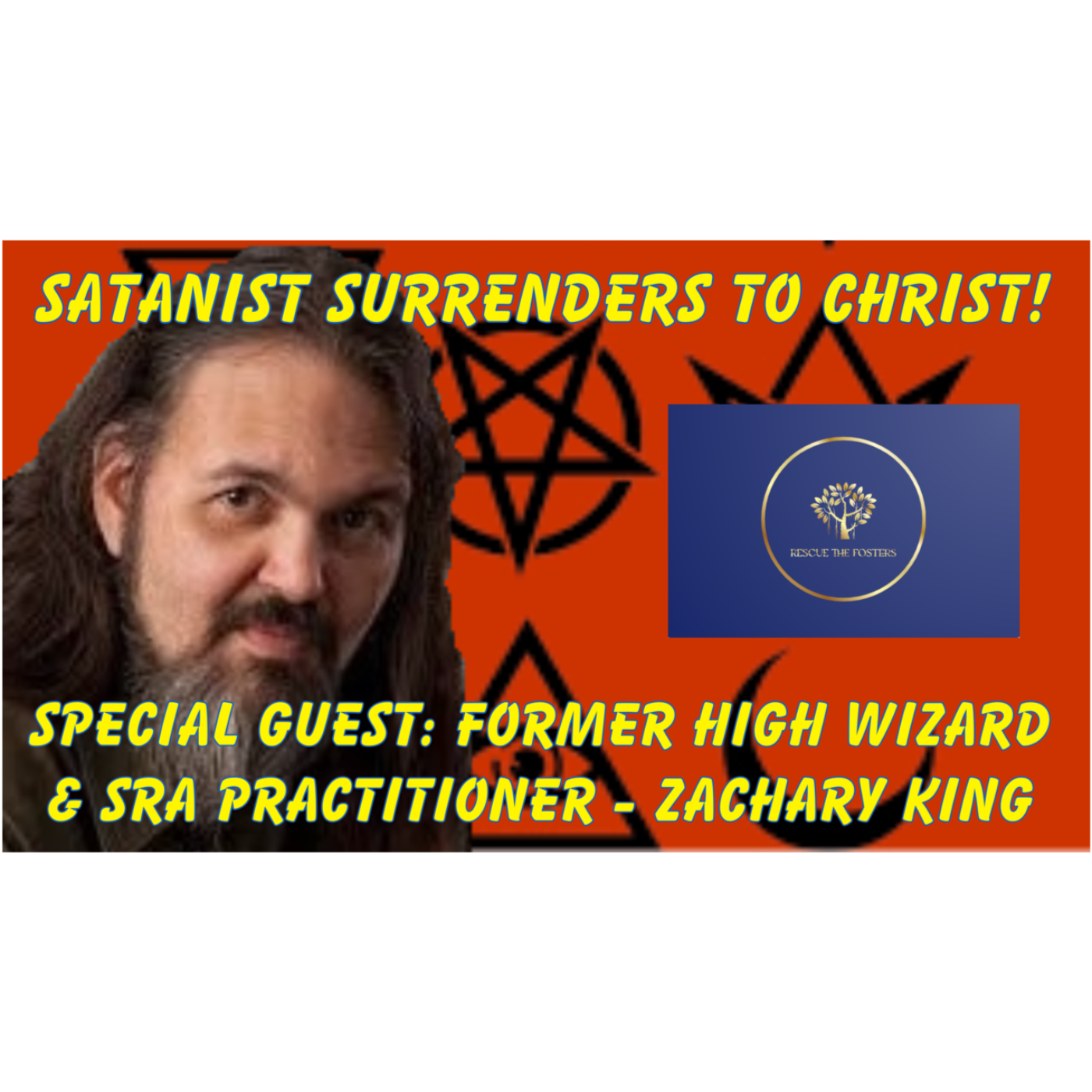 SATANIST SURRENDERS TO CHRIST!

RESCUE THE FOSTERS

SPECIAL GUEST: FORMER HIGH WIZARD & SRA PRACTITIONER - ZACHARY KING